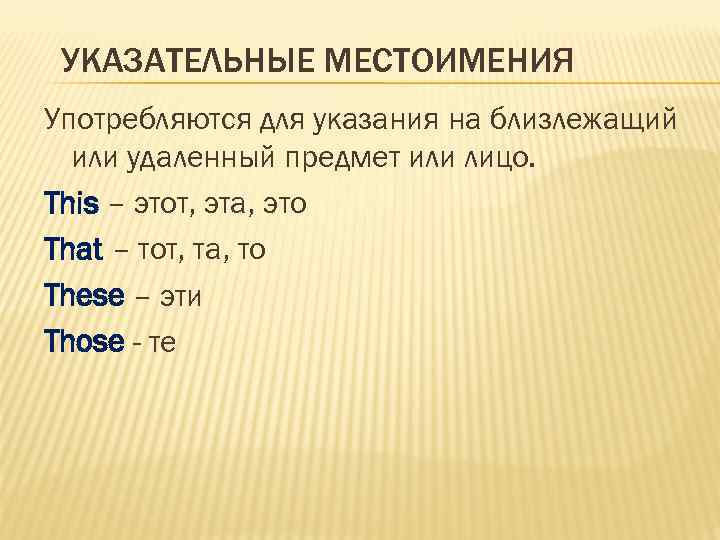 УКАЗАТЕЛЬНЫЕ МЕСТОИМЕНИЯ

Употребляются для указания на близлежащий или удаленный предмет или лицо.

This – этот, эта, это

That – тот, та, то

These – эти

Those - те